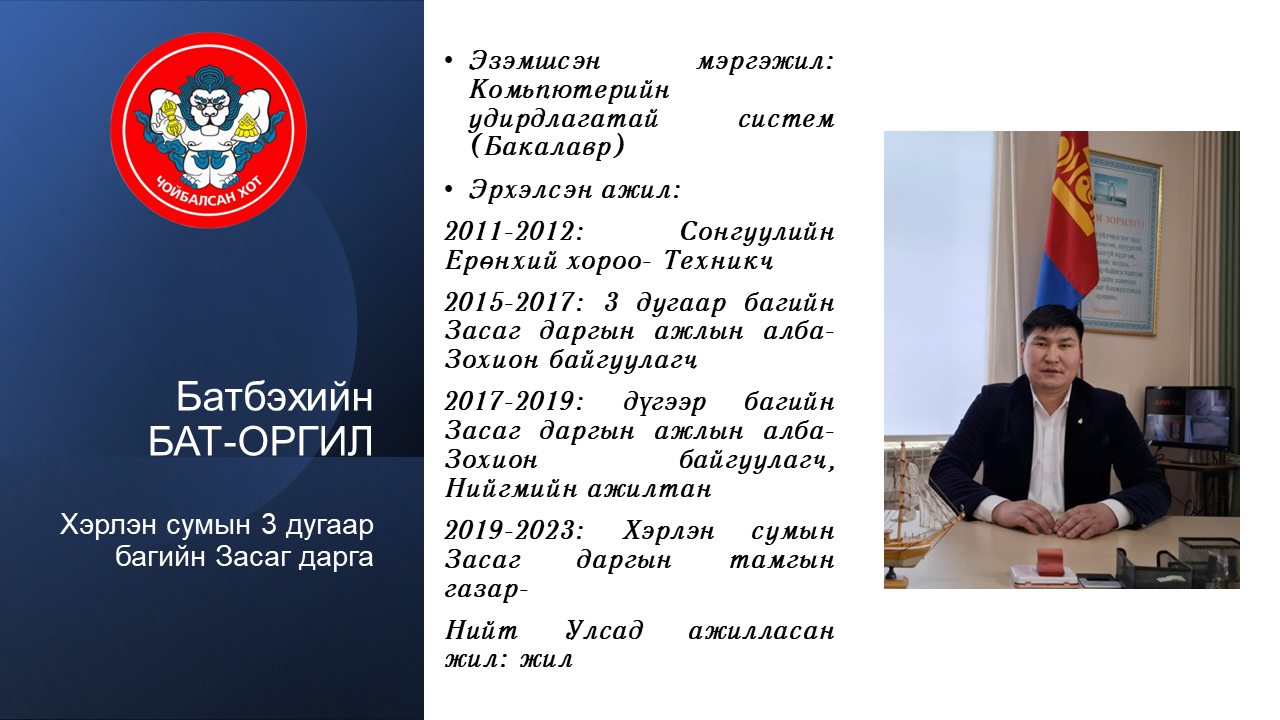 ЧОЙБАЛСАН ХОТ

Батбэхийн
БАТ-ОРГИЛ

Хэрлэн сумын 3 дугаар багийн Засаг дарга

• Эзэмшсэн мэргэжил: Компьютерийн удирдлагатай систем (Бакалавр)

• Эрхэлсэн ажил:

2011-2012: Сонгуулийн Ерөнхий хороо- Техникч

2015-2017: 3 дугаар багийн Засаг даргын ажлын алба- Зохион байгуулагч

2017-2019: дүгээр багийн Засаг даргын ажлын алба- Зохион байгуулагч, Нийгмийн ажилтан

2019-2023: Хэрлэн сумын Засаг даргын тамгын газар-

Нийт Улсад ажилласан жил: жил